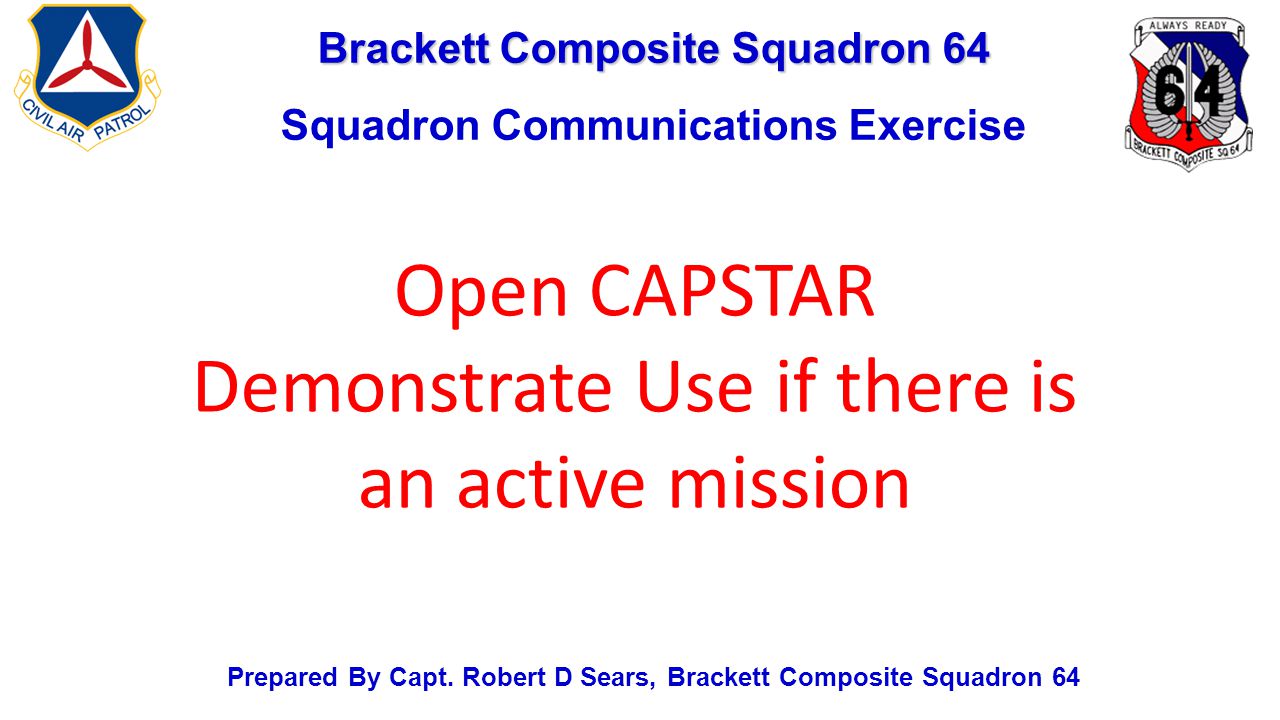 CIVIL AIR PATROL

Brackett Composite Squadron 64

Squadron Communications Exercise

ALWAYS READY
64
BRACKETT COMPOSITE SQ 64

Open CAPSTAR
Demonstrate Use if there is an active mission

Prepared By Capt. Robert D Sears, Brackett Composite Squadron 64